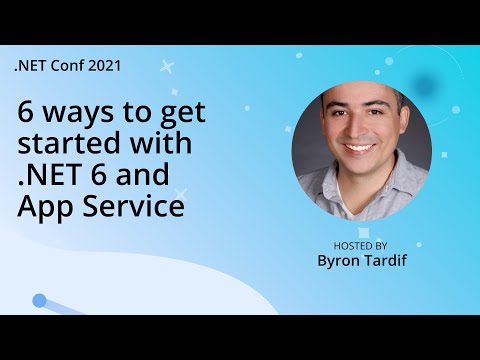 .NET Conf 2021

6 ways to get started with .NET 6 and App Service

HOSTED BY
Byron Tardif